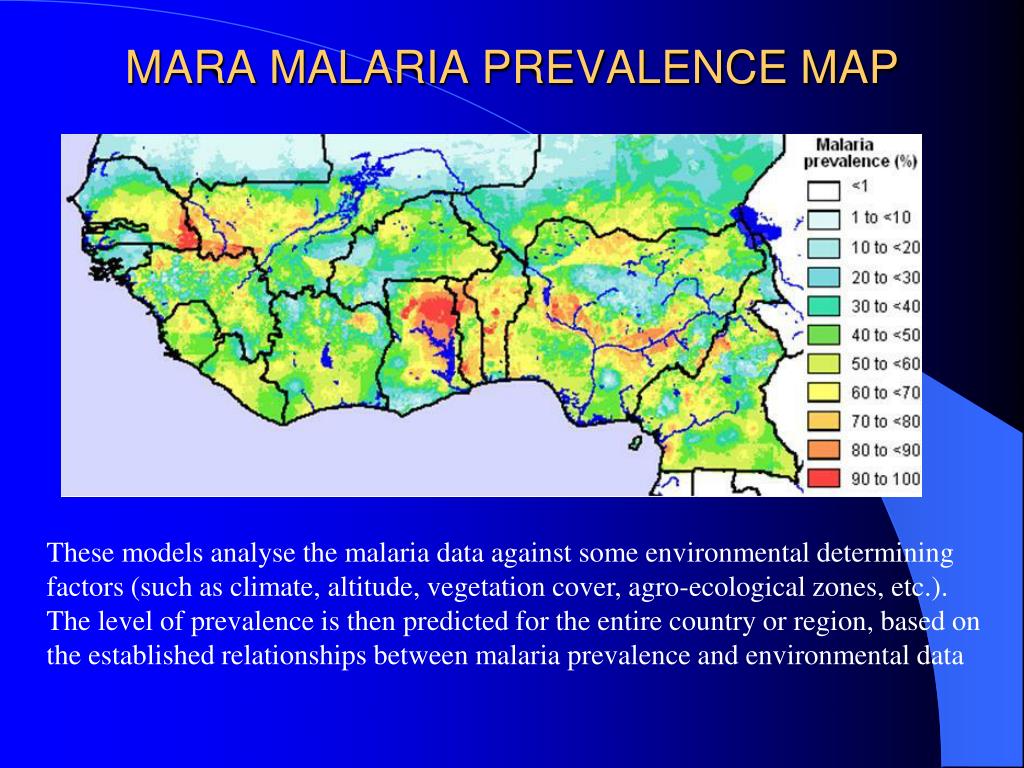 MARA MALARIA PREVALENCE MAP

Malaria prevalence (%)
<1
1 to <10
10 to <20
20 to <30
30 to <40
40 to <50
50 to <60
60 to <70
70 to <80
80 to <90
90 to 100

These models analyse the malaria data against some environmental determining factors (such as climate, altitude, vegetation cover, agro-ecological zones, etc.). The level of prevalence is then predicted for the entire country or region, based on the established relationships between malaria prevalence and environmental data